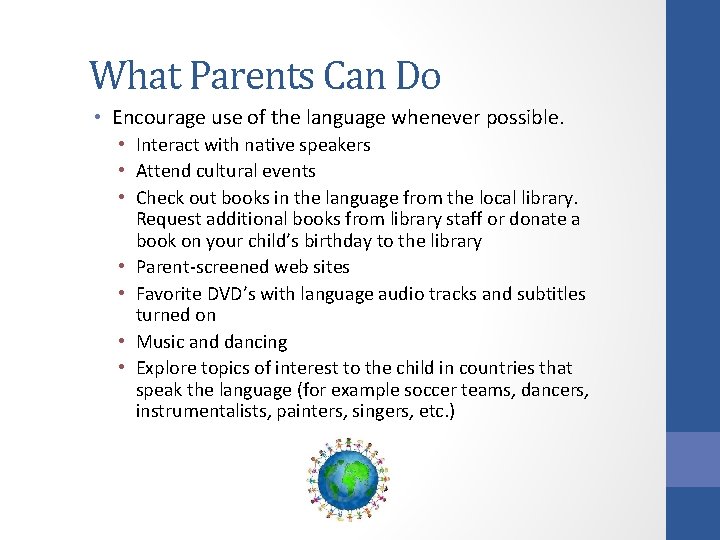 What Parents Can Do

• Encourage use of the language whenever possible.
  • Interact with native speakers
  • Attend cultural events
  • Check out books in the language from the local library. Request additional books from library staff or donate a book on your child's birthday to the library
  • Parent-screened web sites
  • Favorite DVD's with language audio tracks and subtitles turned on
  • Music and dancing
  • Explore topics of interest to the child in countries that speak the language (for example soccer teams, dancers, instrumentalists, painters, singers, etc.)